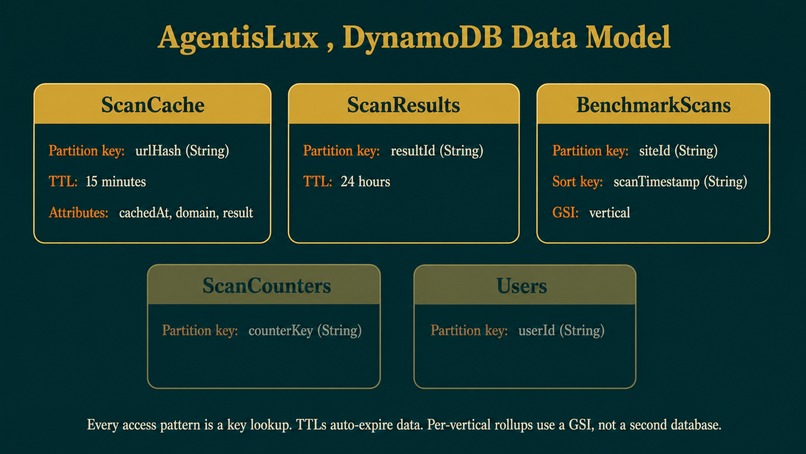 AgentisLux , DynamoDB Data Model

ScanCache

Partition key: urlHash (String)

TTL: 15 minutes

Attributes: cachedAt, domain, result

ScanResults

Partition key: resultId (String)

TTL: 24 hours

BenchmarkScans

Partition key: siteId (String)

Sort key: scanTimestamp (String)

GSI: vertical

ScanCounters

Partition key: counterKey (String)

Users

Partition key: userId (String)

Every access pattern is a key lookup. TTLs auto-expire data. Per-vertical rollups use a GSI, not a second database.